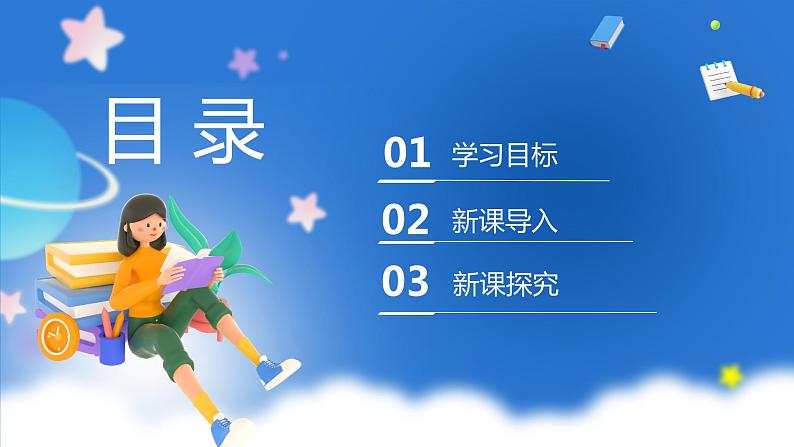 目录

01 学习目标

02 新课导入

03 新课探究